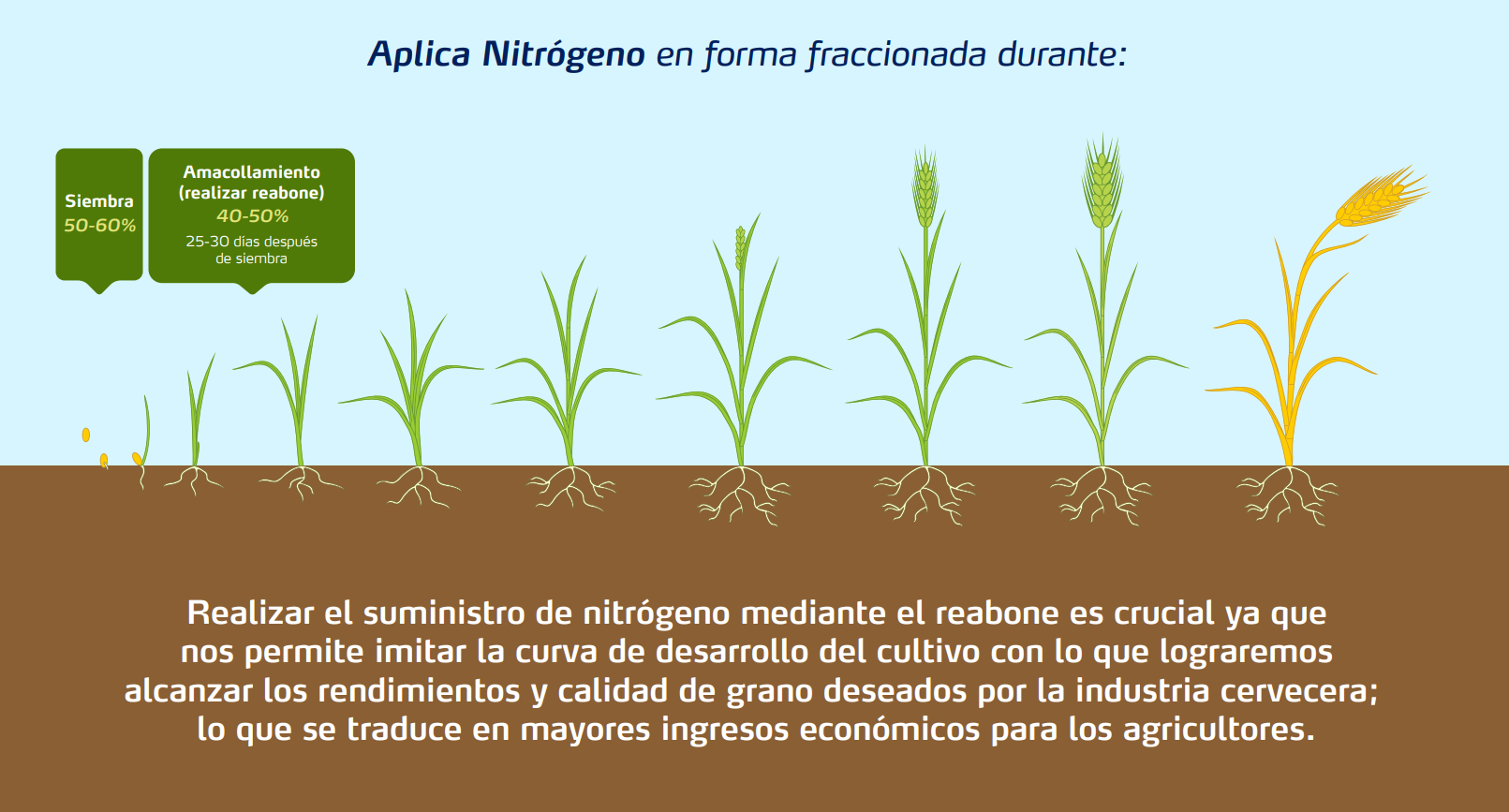 Aplica Nitrógeno en forma fraccionada durante:

Siembra
50-60%

Amacollamiento
(realizar reabone)
40-50%
25-30 días después de siembra

Realizar el suministro de nitrógeno mediante el reabone es crucial ya que nos permite imitar la curva de desarrollo del cultivo con lo que lograremos alcanzar los rendimientos y calidad de grano deseados por la industria cervecera; lo que se traduce en mayores ingresos económicos para los agricultores.